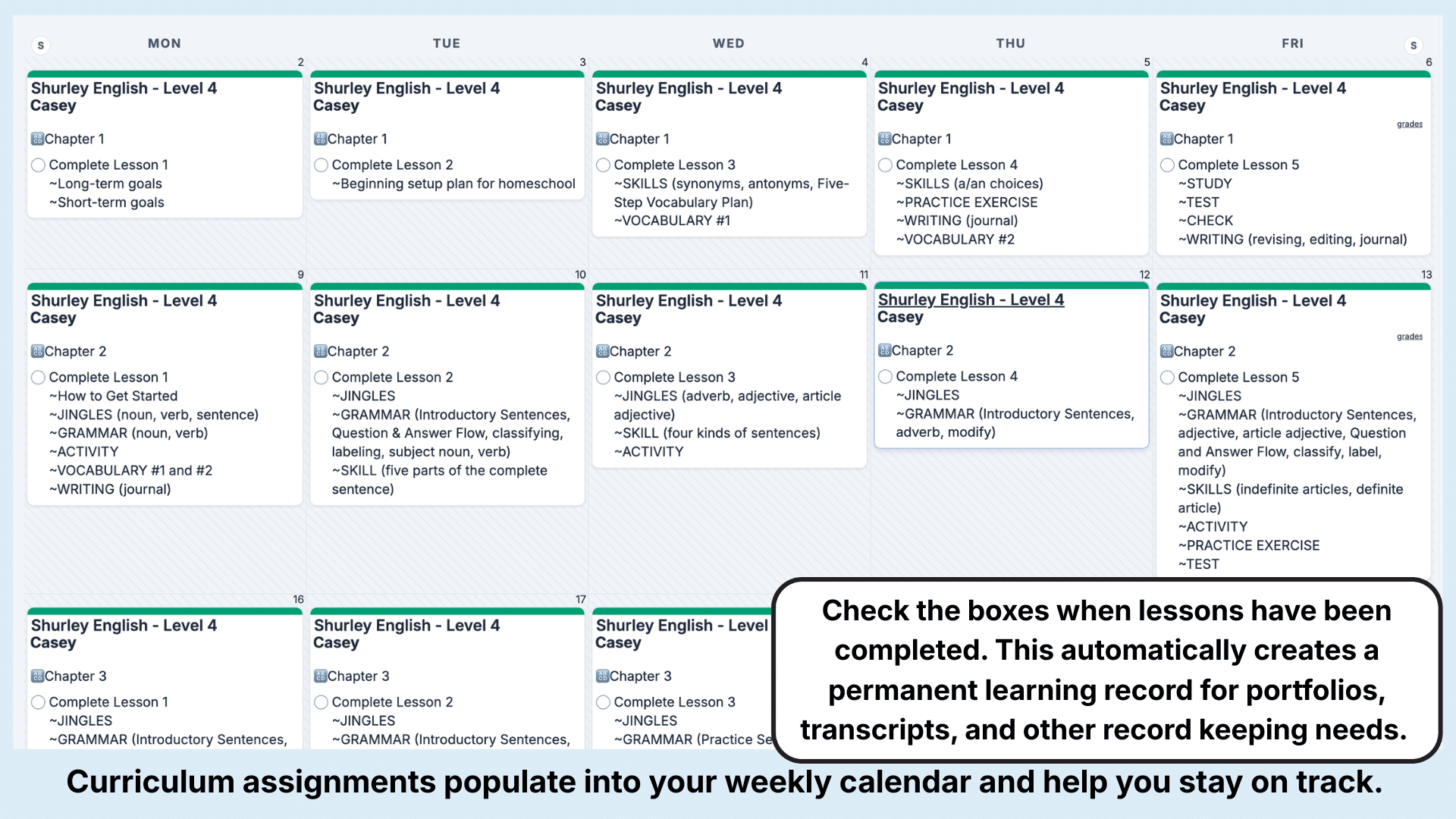 S MON TUE WED THU FRI S

2
Shurley English - Level 4
Casey
Chapter 1
Complete Lesson 1
~Long-term goals
~Short-term goals

3
Shurley English - Level 4
Casey
Chapter 1
Complete Lesson 2
~Beginning setup plan for homeschool

4
Shurley English - Level 4
Casey
Chapter 1
Complete Lesson 3
~SKILLS (synonyms, antonyms, Five-Step Vocabulary Plan)
~VOCABULARY #1

5
Shurley English - Level 4
Casey
Chapter 1
Complete Lesson 4
~SKILLS (a/an choices)
~PRACTICE EXERCISE
~WRITING (journal)
~VOCABULARY #2

6
Shurley English - Level 4
Casey
grades
Chapter 1
Complete Lesson 5
~STUDY
~TEST
~CHECK
~WRITING (revising, editing, journal)

9
Shurley English - Level 4
Casey
Chapter 2
Complete Lesson 1
~How to Get Started
~JINGLES (noun, verb, sentence)
~GRAMMAR (noun, verb)
~ACTIVITY
~VOCABULARY #1 and #2
~WRITING (journal)

10
Shurley English - Level 4
Casey
Chapter 2
Complete Lesson 2
~JINGLES
~GRAMMAR (Introductory Sentences, Question & Answer Flow, classifying, labeling, subject noun, verb)
~SKILL (five parts of the complete sentence)

11
Shurley English - Level 4
Casey
Chapter 2
Complete Lesson 3
~JINGLES (adverb, adjective, article adjective)
~SKILL (four kinds of sentences)
~ACTIVITY

12
Shurley English - Level 4
Casey
Chapter 2
Complete Lesson 4
~JINGLES
~GRAMMAR (Introductory Sentences, adverb, modify)

13
Shurley English - Level 4
Casey
grades
Chapter 2
Complete Lesson 5
~JINGLES
~GRAMMAR (Introductory Sentences, adjective, article adjective, Question and Answer Flow, classify, label, modify)
~SKILLS (indefinite articles, definite article)
~ACTIVITY
~PRACTICE EXERCISE
~TEST

16
Shurley English - Level 4
Casey
Chapter 3
Complete Lesson 1
~JINGLES
~GRAMMAR (Introductory Sentences,

17
Shurley English - Level 4
Casey
Chapter 3
Complete Lesson 2
~JINGLES
~GRAMMAR (Introductory Sentences,

Shurley English - Level
Casey
Chapter 3
Complete Lesson 3
~JINGLES
~GRAMMAR (Practice Se

Check the boxes when lessons have been completed. This automatically creates a permanent learning record for portfolios, transcripts, and other record keeping needs.

Curriculum assignments populate into your weekly calendar and help you stay on track.